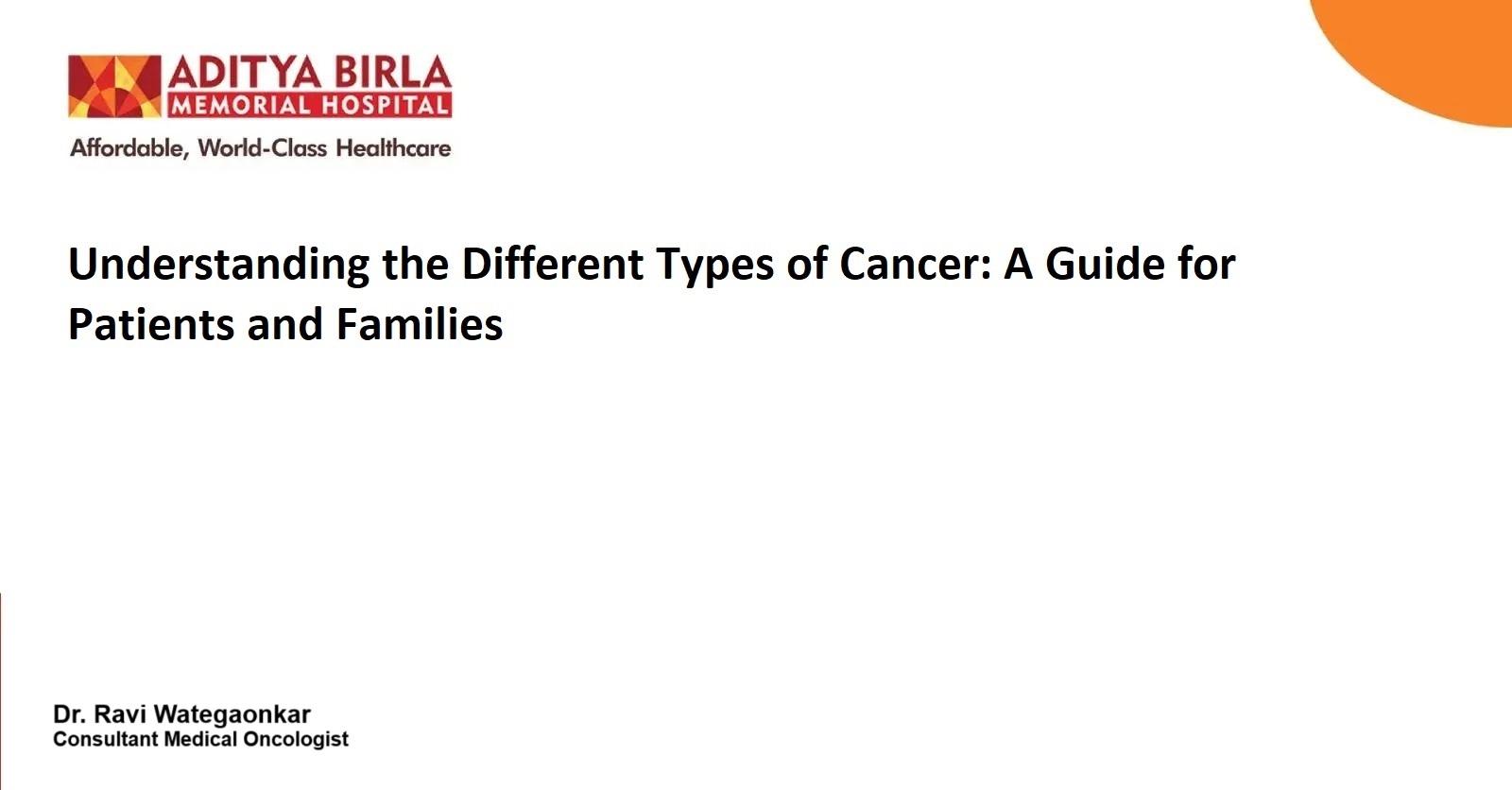 ADITYA BIRLA
MEMORIAL HOSPITAL
Affordable, World-Class Healthcare

Understanding the Different Types of Cancer: A Guide for Patients and Families

Dr. Ravi Wategaonkar
Consultant Medical Oncologist